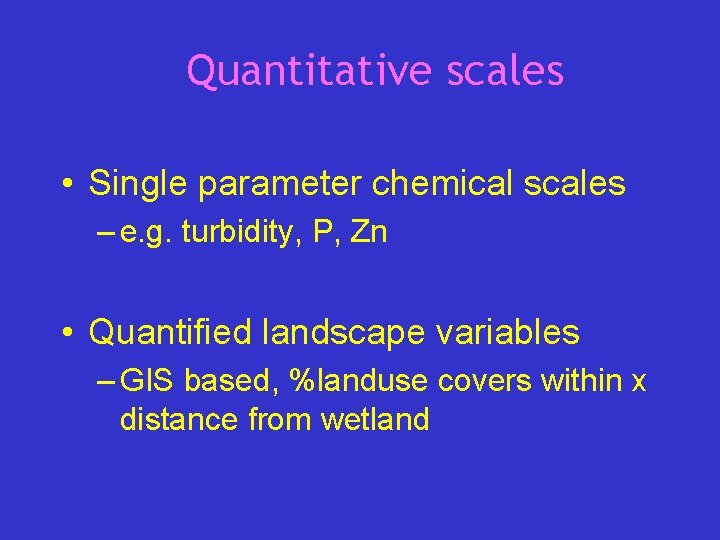 Quantitative scales

• Single parameter chemical scales
– e.g. turbidity, P, Zn

• Quantified landscape variables
– GIS based, %landuse covers within x distance from wetland